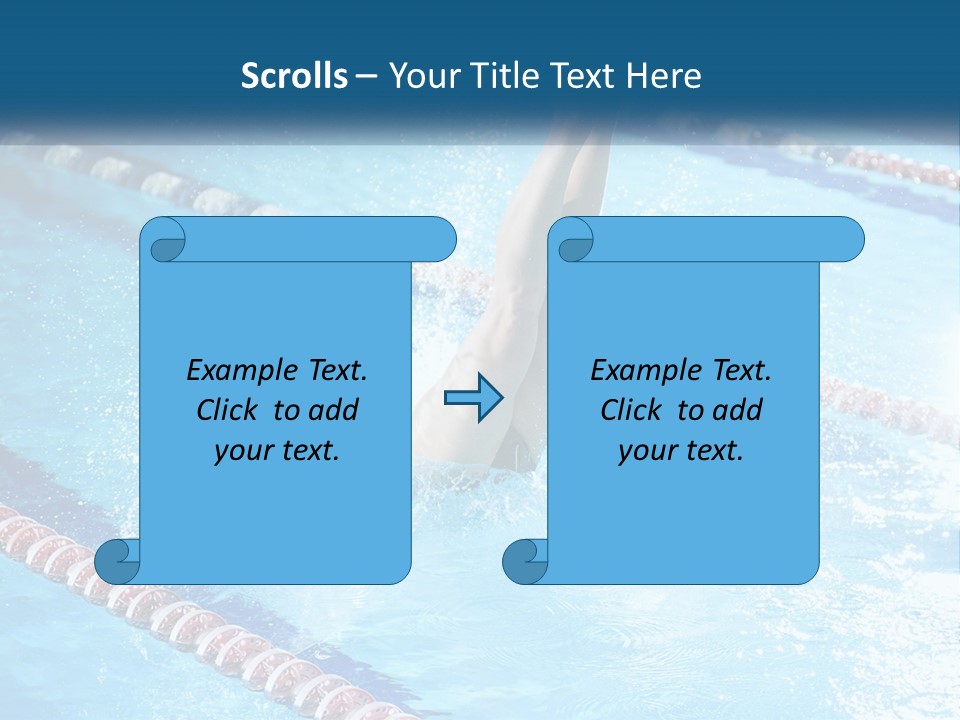 Scrolls – Your Title Text Here

Example Text. Click to add your text.

Example Text. Click to add your text.